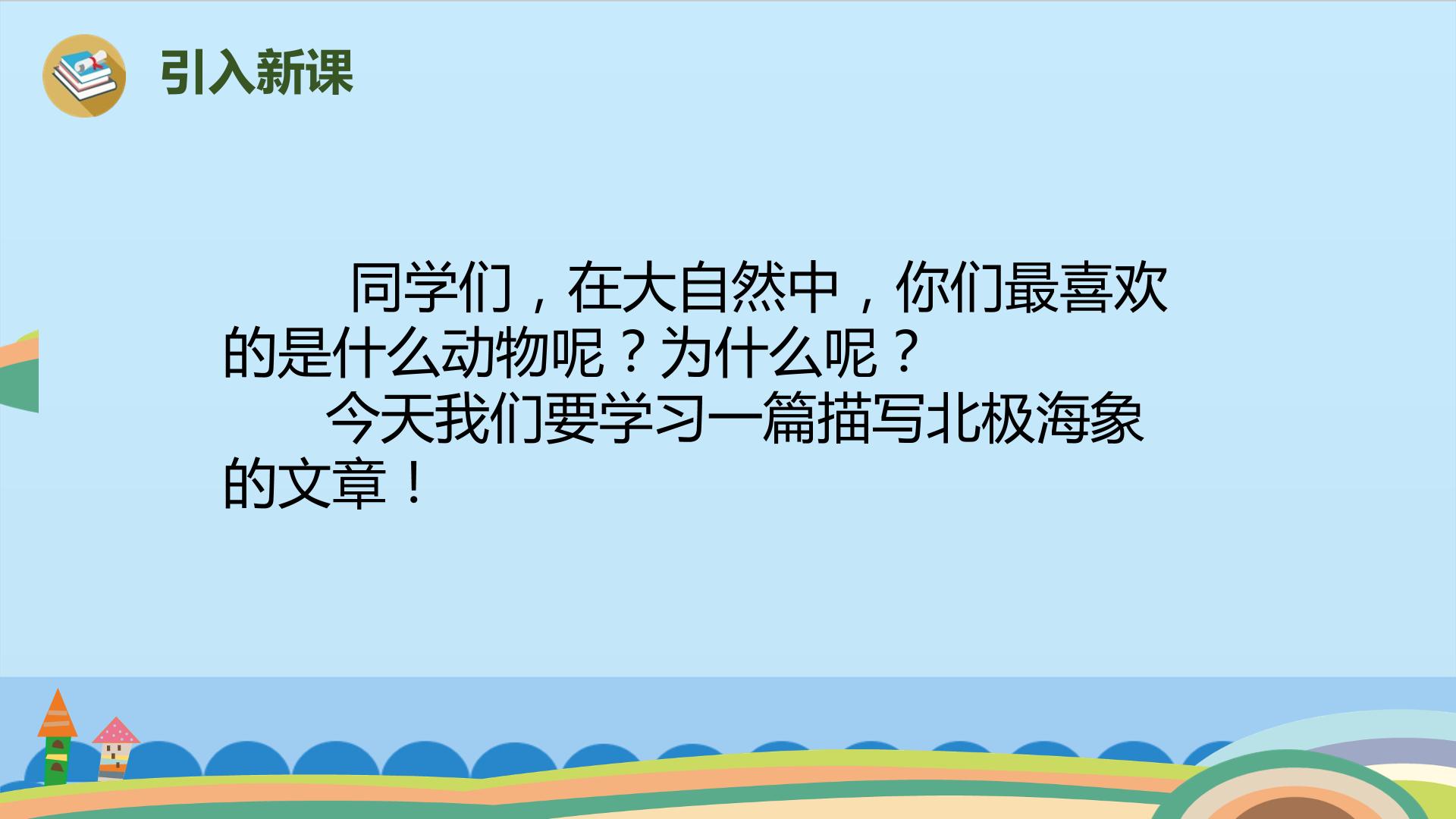 引入新课

同学们，在大自然中，你们最喜欢的是什么动物呢？为什么呢？

今天我们要学习一篇描写北极海象的文章！